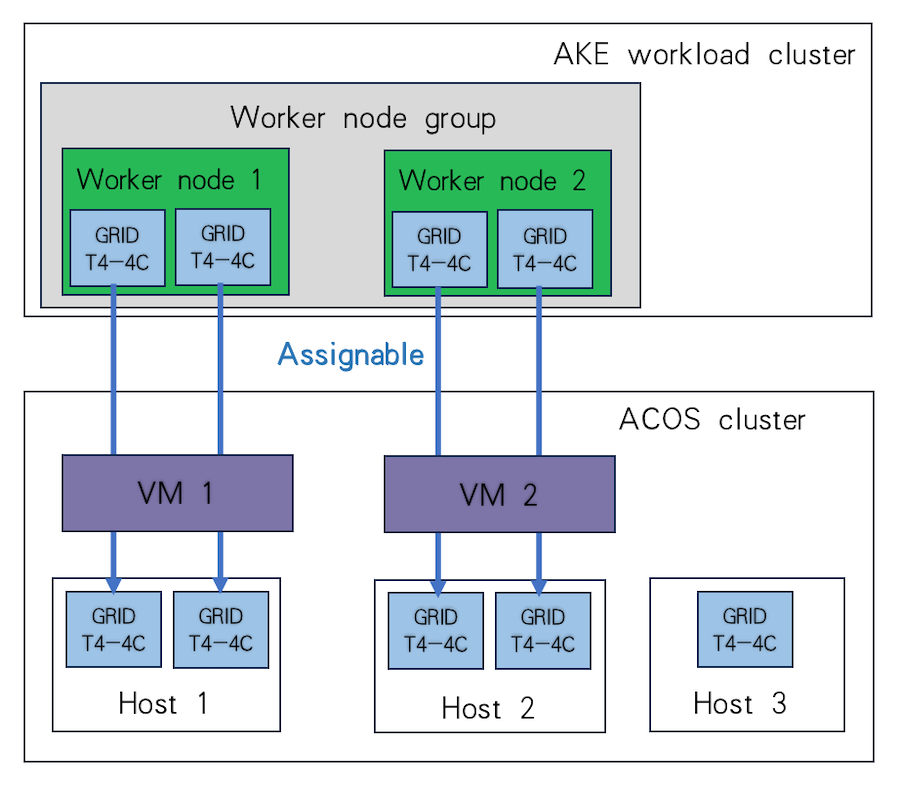 AKE workload cluster

Worker node group

Worker node 1

GRID T4-4C

GRID T4-4C

Worker node 2

GRID T4-4C

GRID T4-4C

Assignable

ACOS cluster

VM 1

VM 2

GRID T4-4C

GRID T4-4C

Host 1

GRID T4-4C

GRID T4-4C

Host 2

GRID T4-4C

Host 3